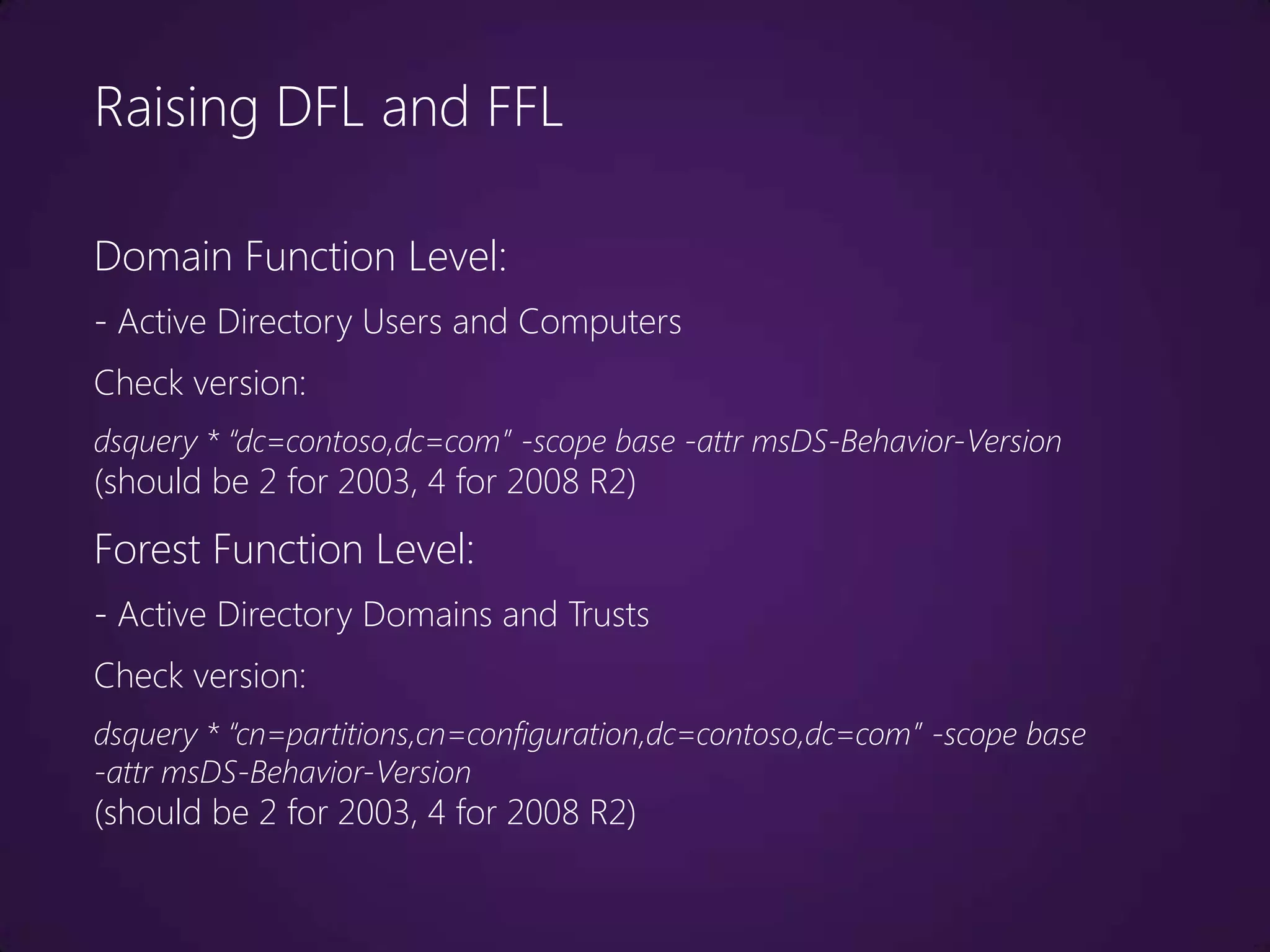 Raising DFL and FFL

Domain Function Level:

- Active Directory Users and Computers

Check version:

dsquery * "dc=contoso,dc=com" -scope base -attr msDS-Behavior-Version
(should be 2 for 2003, 4 for 2008 R2)

Forest Function Level:

- Active Directory Domains and Trusts

Check version:

dsquery * "cn=partitions,cn=configuration,dc=contoso,dc=com" -scope base -attr msDS-Behavior-Version
(should be 2 for 2003, 4 for 2008 R2)